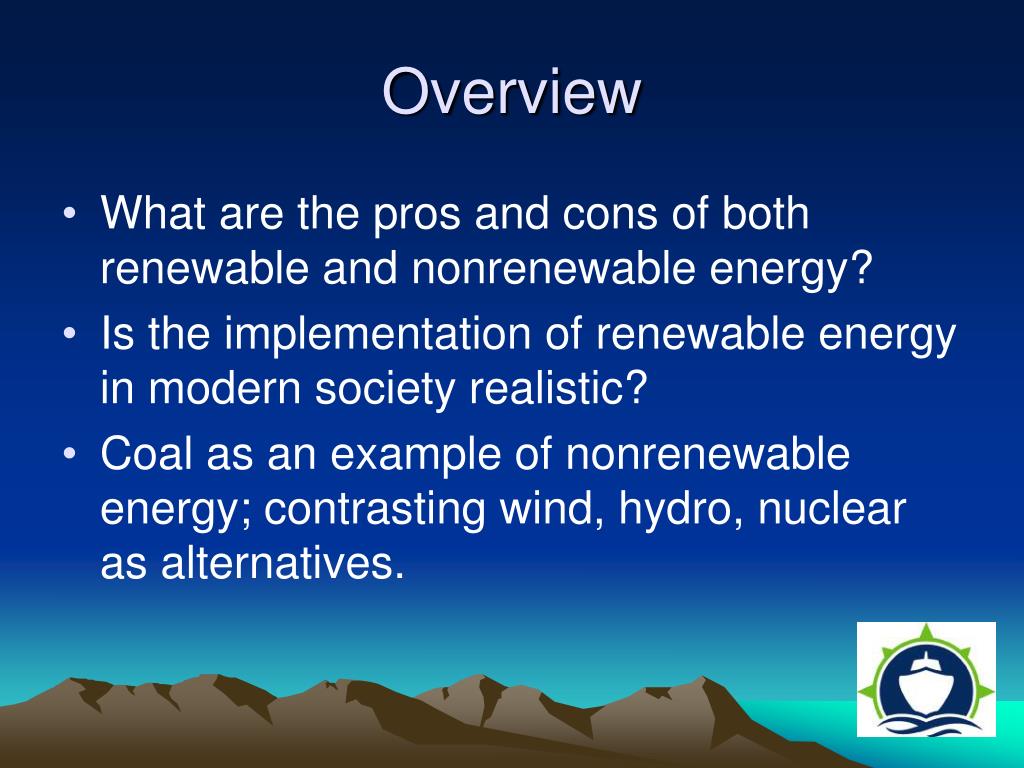 Overview

• What are the pros and cons of both renewable and nonrenewable energy?
• Is the implementation of renewable energy in modern society realistic?
• Coal as an example of nonrenewable energy; contrasting wind, hydro, nuclear as alternatives.